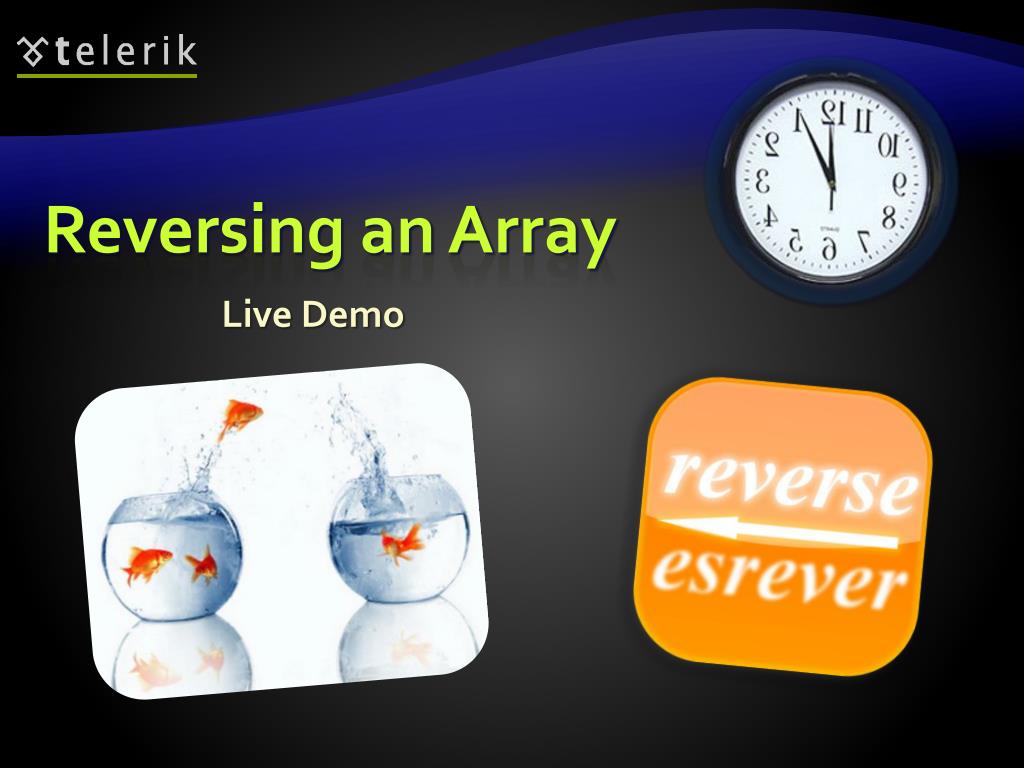 telerik

Reversing an Array

Live Demo

12 11 10 9 8 7 6 5 4 3 2 1

reverse

esrever